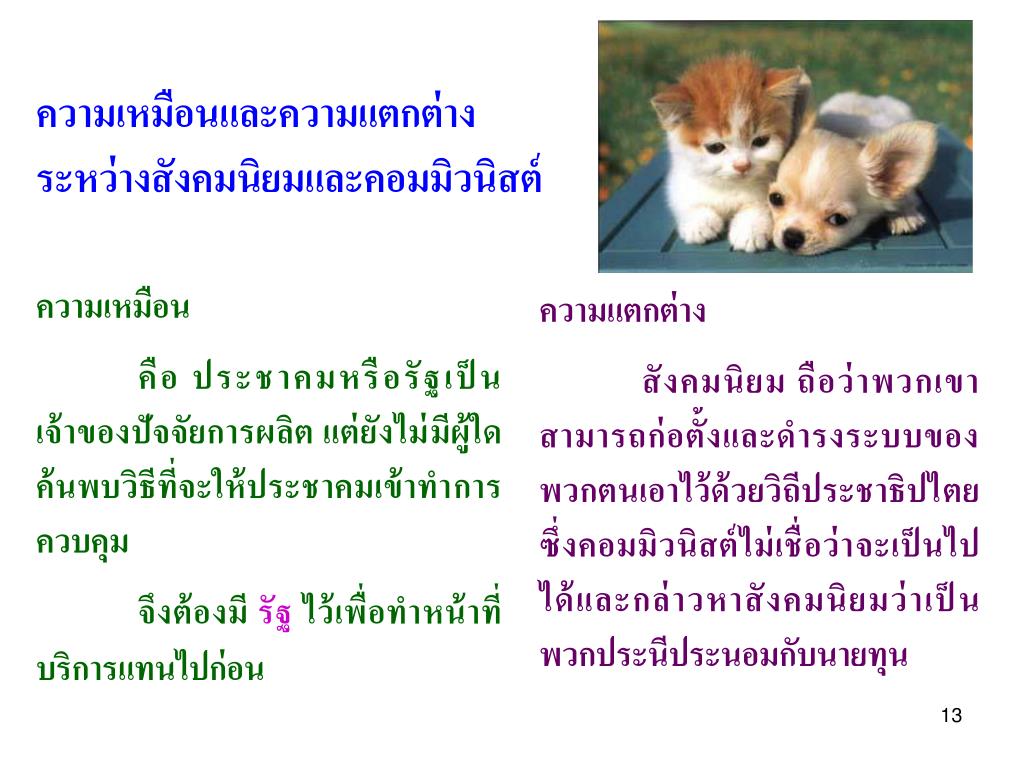 ความเหมือนและความแตกต่าง
ระหว่างสังคมนิยมและคอมมิวนิสต์

ความเหมือน

คือ ประชาคมหรือรัฐเป็นเจ้าของปัจจัยการผลิต แต่ยังไม่มีผู้ใดค้นพบวิธีที่จะให้ประชาคมเข้าทำการควบคุม

จึงต้องมี รัฐ ไว้เพื่อทำหน้าที่บริการแทนไปก่อน

ความแตกต่าง

สังคมนิยม ถือว่าพวกเขาสามารถก่อตั้งและดำรงระบบของพวกตนเอาไว้ด้วยวิถีประชาธิปไตย ซึ่งคอมมิวนิสต์ไม่เชื่อว่าจะเป็นไปได้และกล่าวหาสังคมนิยมว่าเป็นพวกประนีประนอมกับนายทุน

13